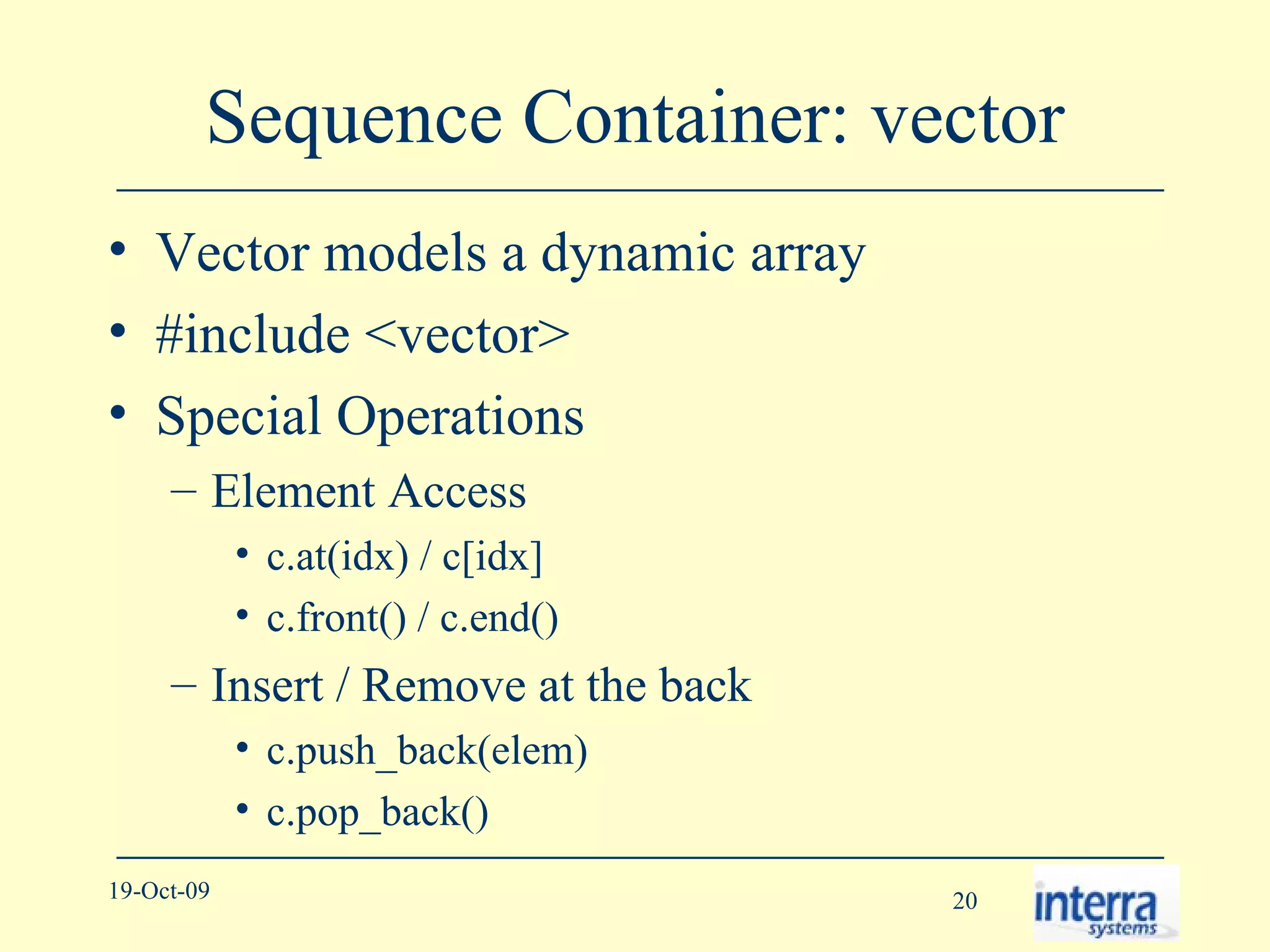 Sequence Container: vector

• Vector models a dynamic array
• #include <vector>
• Special Operations
– Element Access
• c.at(idx) / c[idx]
• c.front() / c.end()
– Insert / Remove at the back
• c.push_back(elem)
• c.pop_back()

19-Oct-09

20

interra systems